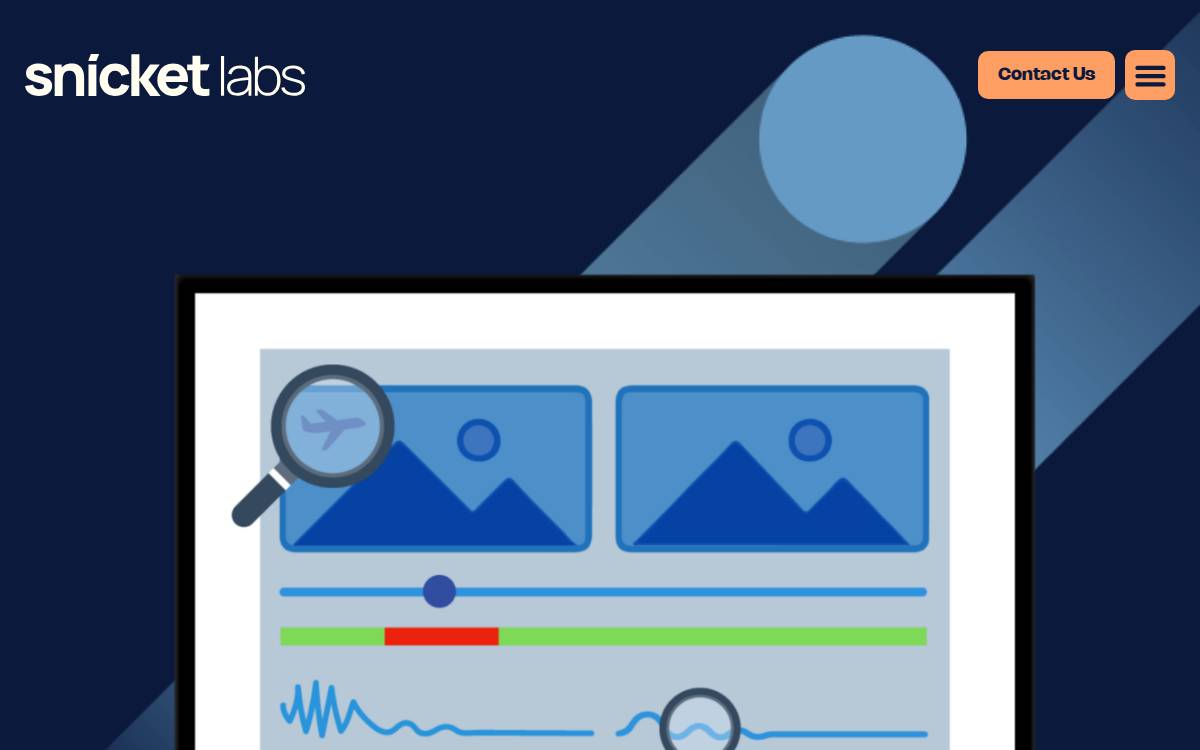 snicket labs

Contact Us